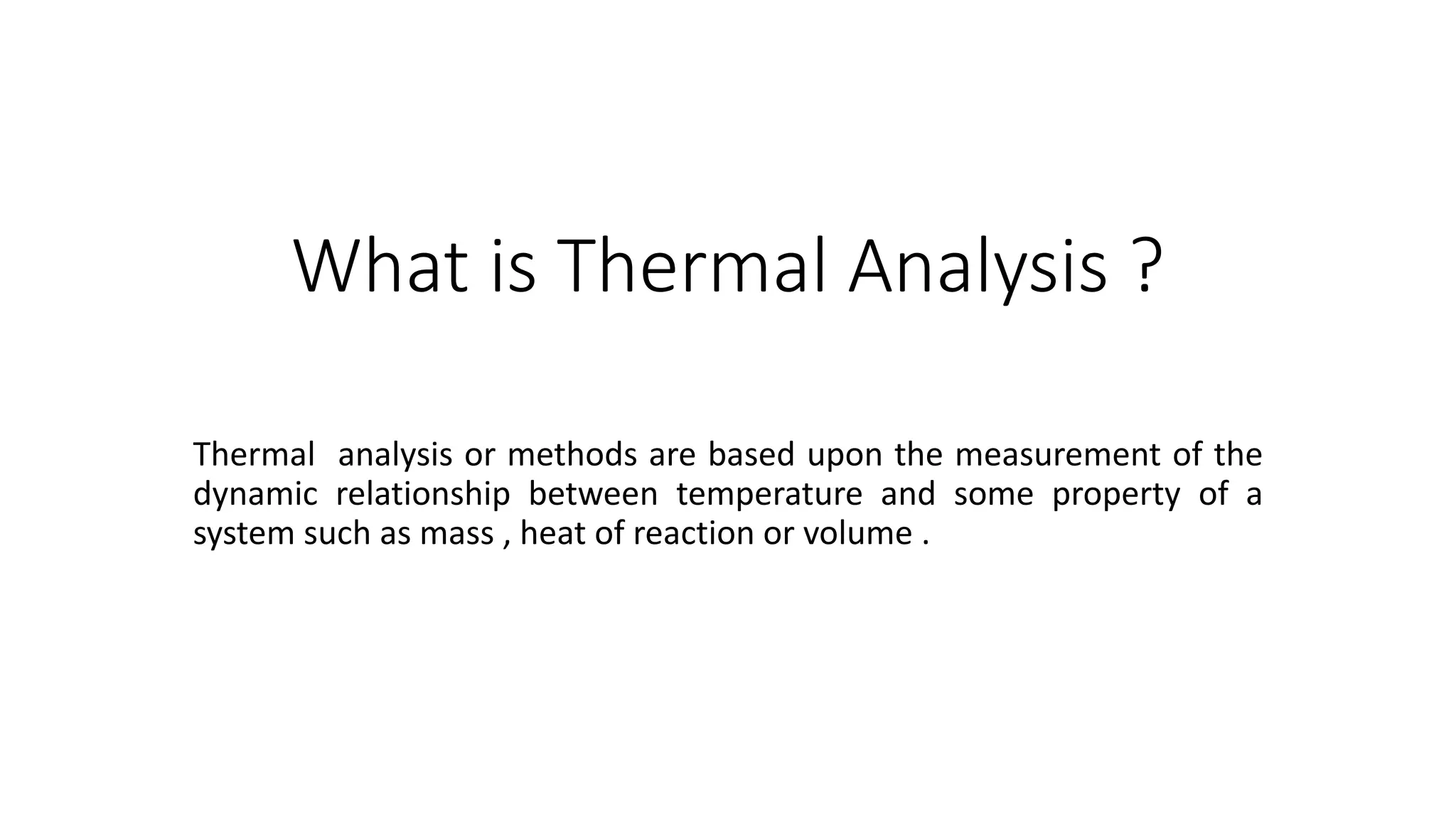 What is Thermal Analysis ?

Thermal analysis or methods are based upon the measurement of the dynamic relationship between temperature and some property of a system such as mass , heat of reaction or volume .